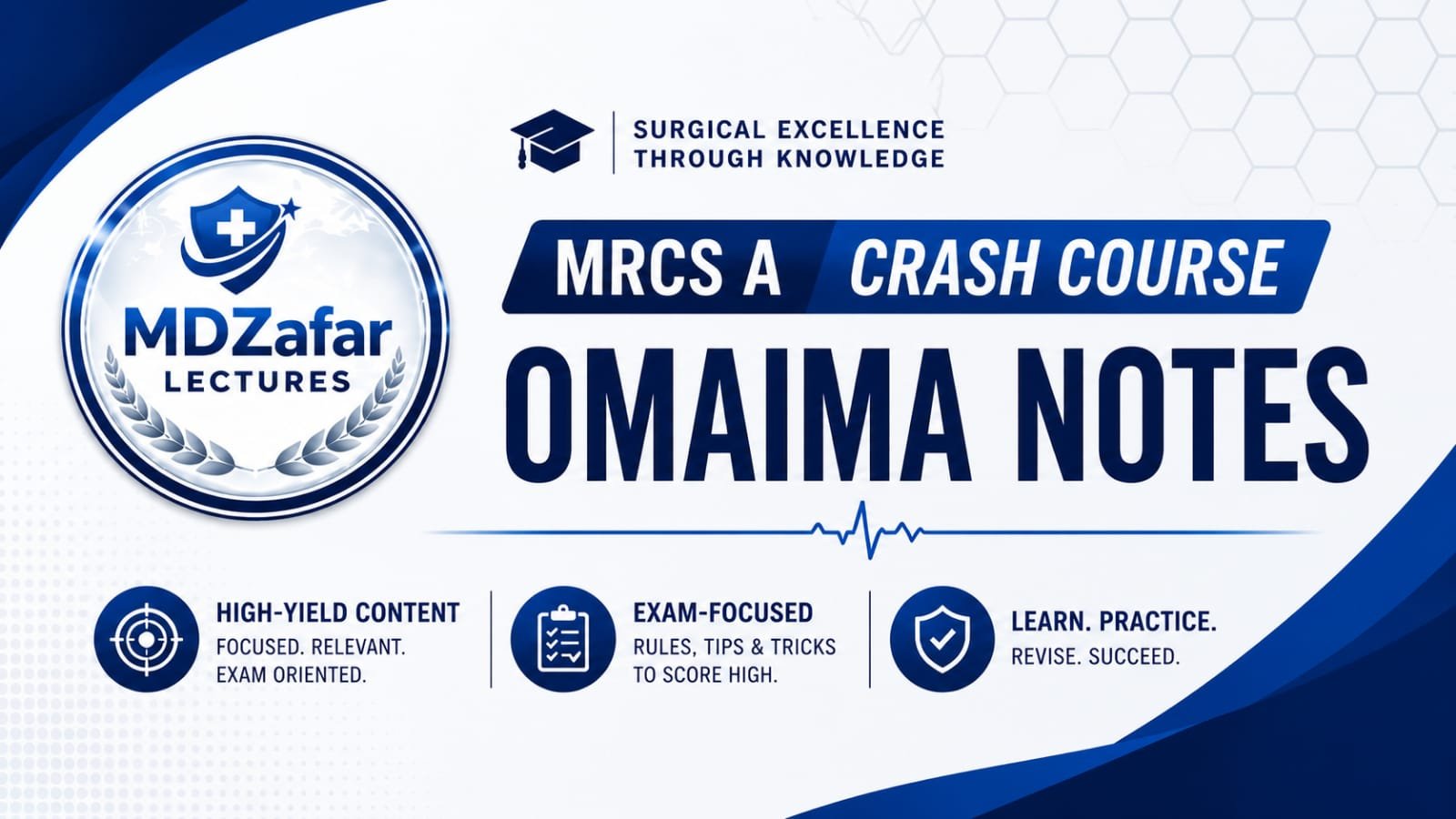 MDZafar
LECTURES

SURGICAL EXCELLENCE THROUGH KNOWLEDGE

MRCS A CRASH COURSE

OMAIMA NOTES

HIGH-YIELD CONTENT
FOCUSED. RELEVANT. EXAM ORIENTED.

EXAM-FOCUSED
RULES, TIPS & TRICKS TO SCORE HIGH.

LEARN. PRACTICE.
REVISE. SUCCEED.